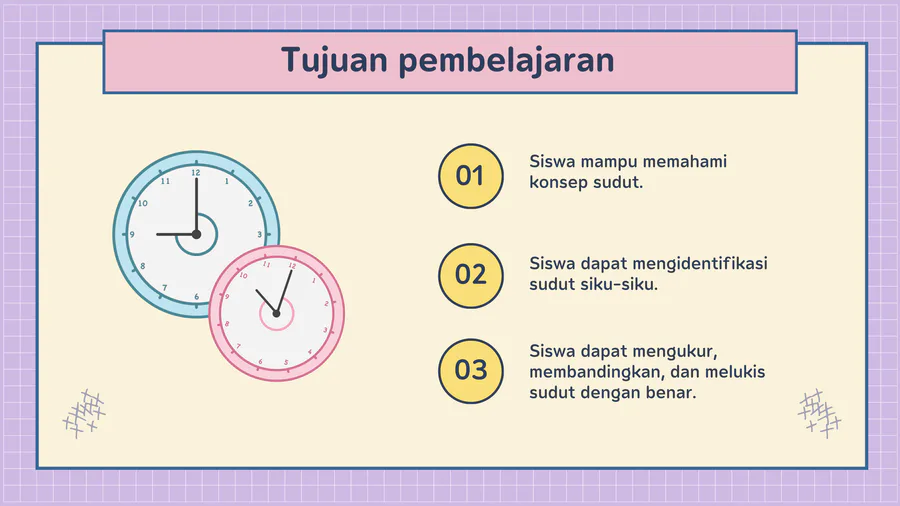 Tujuan pembelajaran

12
1
2
3
4
5
6
7
8
9
10
11

12
1
2
3
4
5
6
7
8
9
10
11

01 Siswa mampu memahami konsep sudut.

02 Siswa dapat mengidentifikasi sudut siku-siku.

03 Siswa dapat mengukur, membandingkan, dan melukis sudut dengan benar.